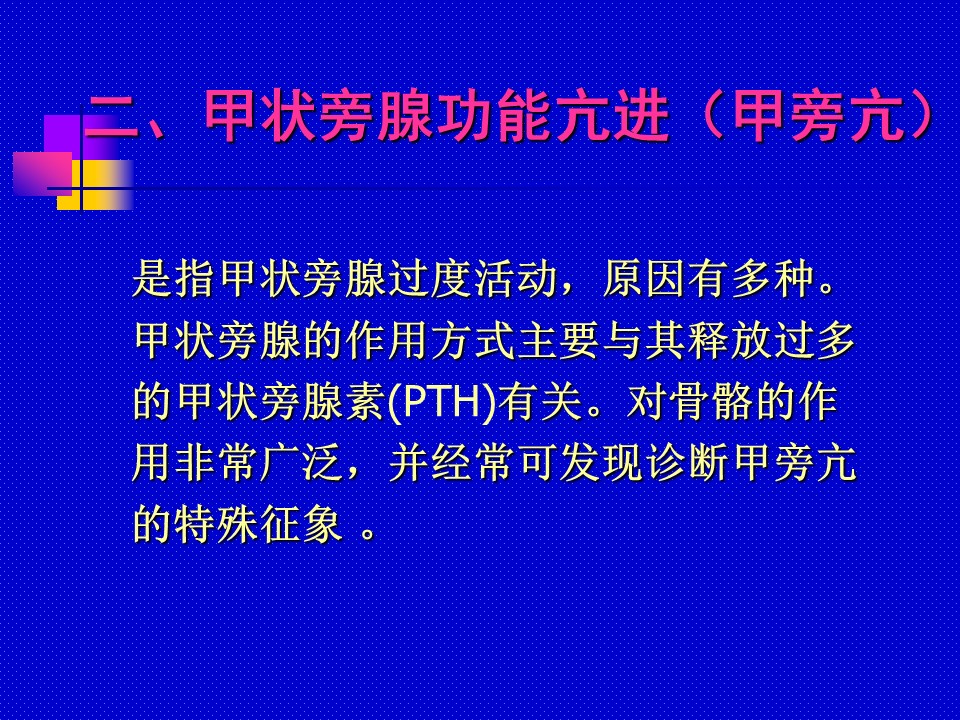 二、甲状旁腺功能亢进（甲旁亢）

是指甲状旁腺过度活动，原因有多种。甲状旁腺的作用方式主要与其释放过多的甲状旁腺素(PTH)有关。对骨骼的作用非常广泛，并经常可发现诊断甲旁亢的特殊征象 。